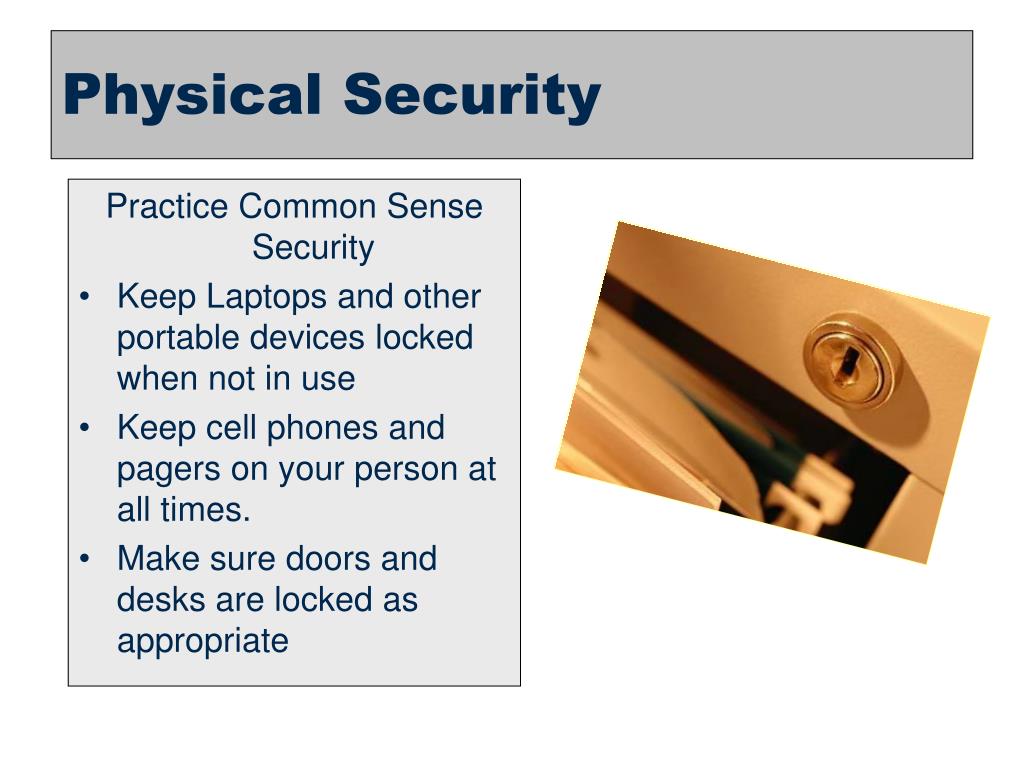 Physical Security

Practice Common Sense Security

• Keep Laptops and other portable devices locked when not in use
• Keep cell phones and pagers on your person at all times.
• Make sure doors and desks are locked as appropriate